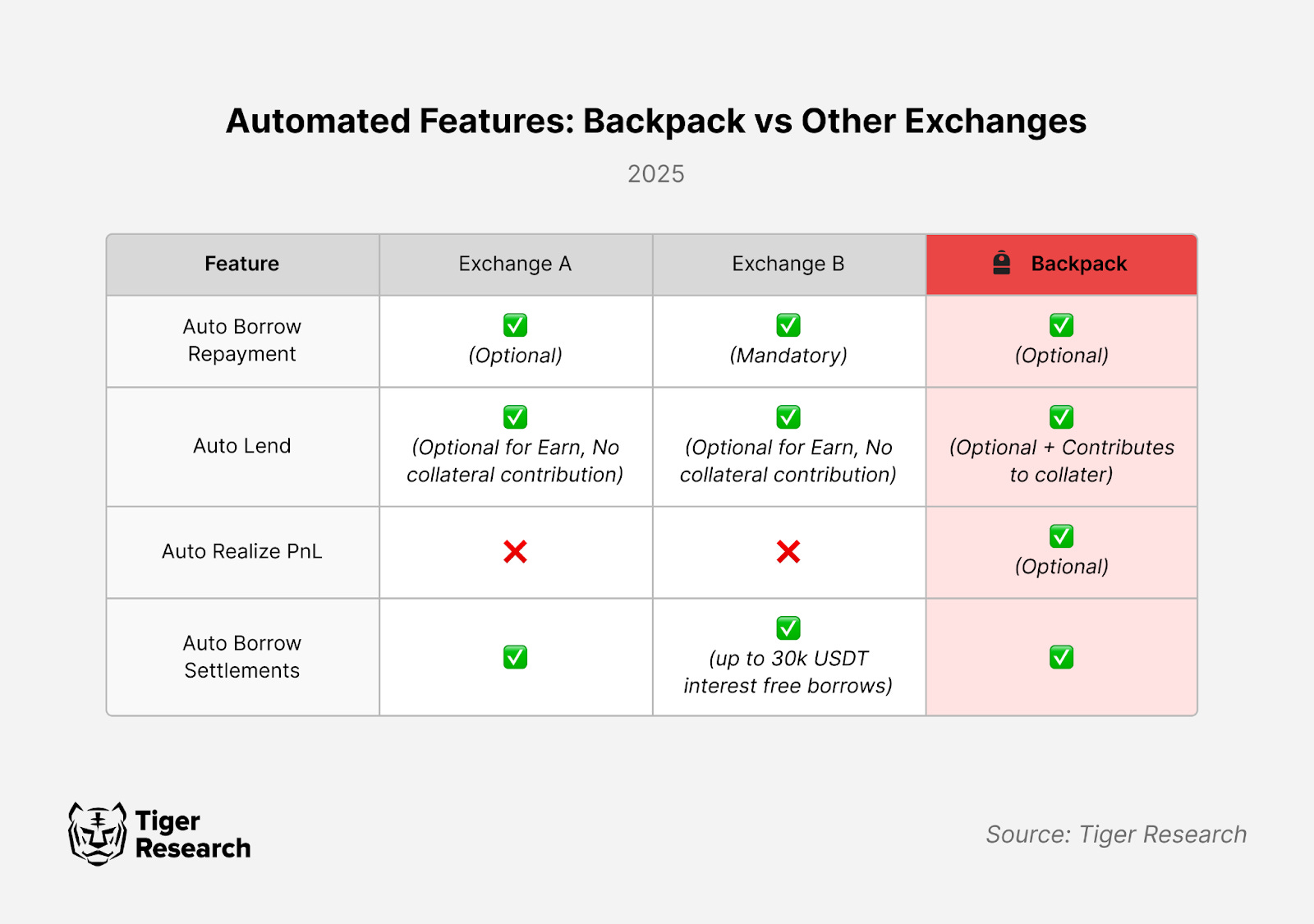 Automated Features: Backpack vs Other Exchanges

2025

| Feature | Exchange A | Exchange B | Backpack |
|---|---|---|---|
| Auto Borrow Repayment | ✅ (Optional) | ✅ (Mandatory) | ✅ (Optional) |
| Auto Lend | ✅ (Optional for Earn, No collateral contribution) | ✅ (Optional for Earn, No collateral contribution) | ✅ (Optional + Contributes to collater) |
| Auto Realize PnL | ❌ | ❌ | ✅ (Optional) |
| Auto Borrow Settlements | ✅ | ✅ (up to 30k USDT interest free borrows) | ✅ |

Tiger Research

Source: Tiger Research